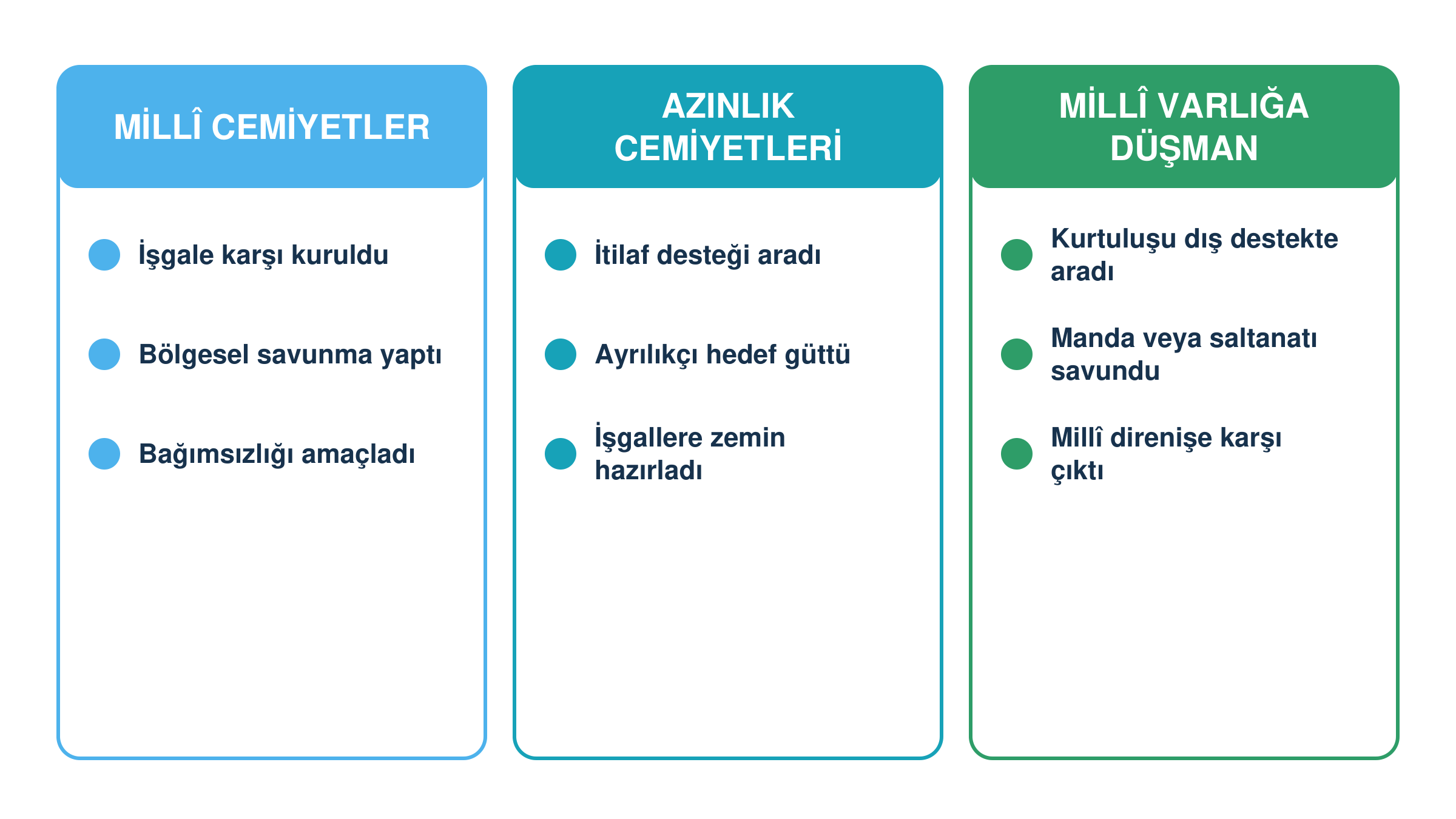 MİLLÎ CEMİYETLER

İşgale karşı kuruldu

Bölgesel savunma yaptı

Bağımsızlığı amaçladı

AZINLIK CEMİYETLERİ

İtilaf desteği aradı

Ayrılıkçı hedef güttü

İşgallere zemin hazırladı

MİLLÎ VARLIĞA DÜŞMAN

Kurtuluşu dış destekte aradı

Manda veya saltanatı savundu

Millî direnişe karşı çıktı